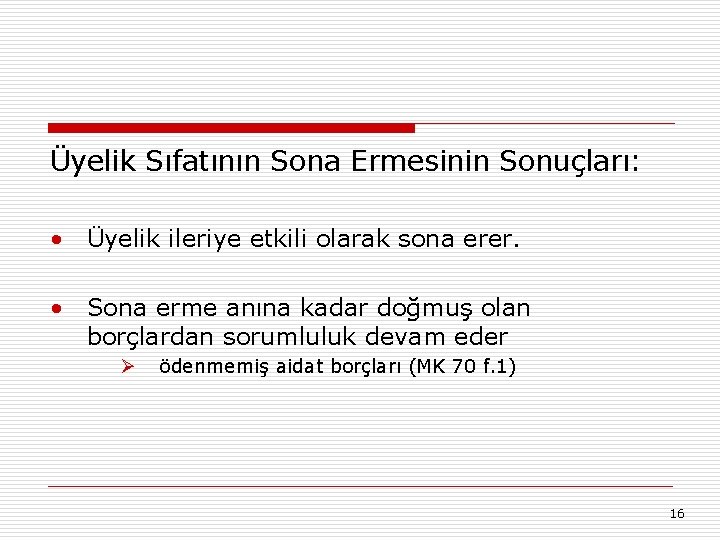 Üyelik Sıfatının Sona Ermesinin Sonuçları:

• Üyelik ileriye etkili olarak sona erer.

• Sona erme anına kadar doğmuş olan borçlardan sorumluluk devam eder
  ➢ ödenmemiş aidat borçları (MK 70 f.1)

16